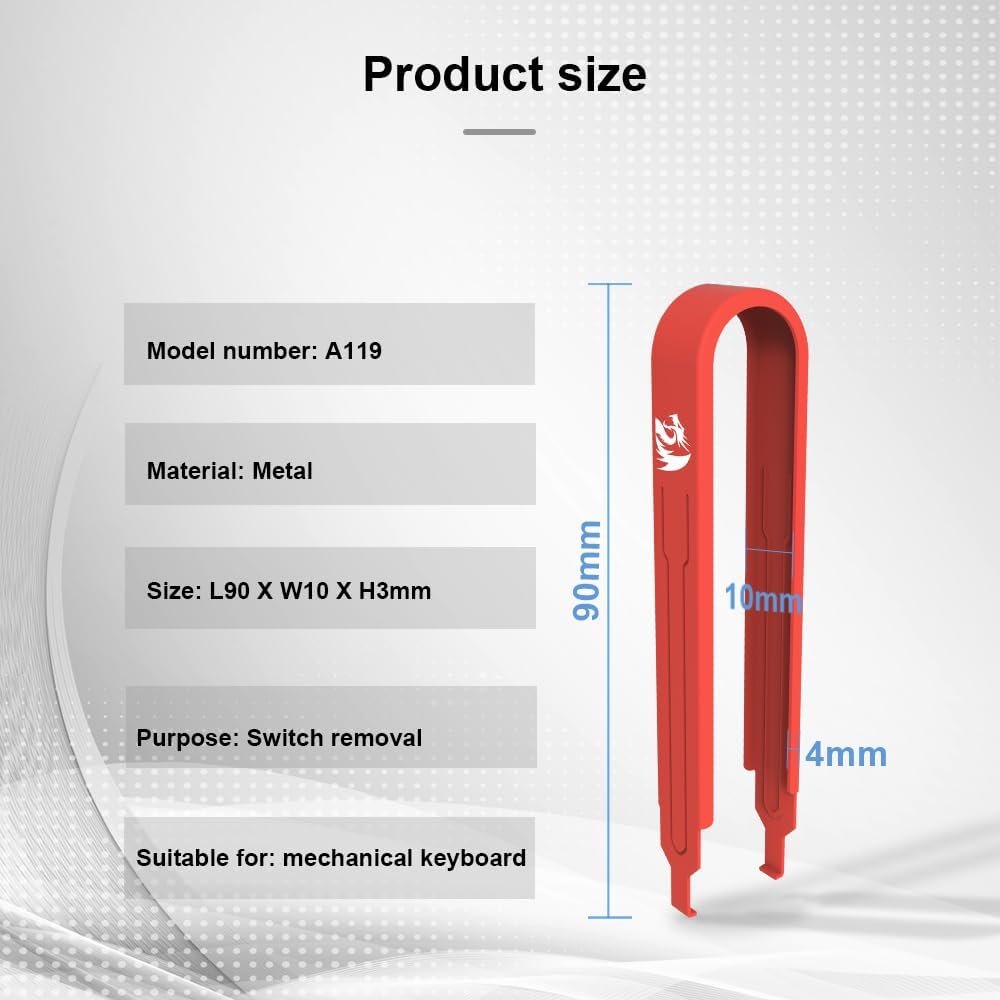 Product size

Model number: A119

Material: Metal

Size: L90 X W10 X H3mm

Purpose: Switch removal

Suitable for: mechanical keyboard

90mm

10mm

4mm